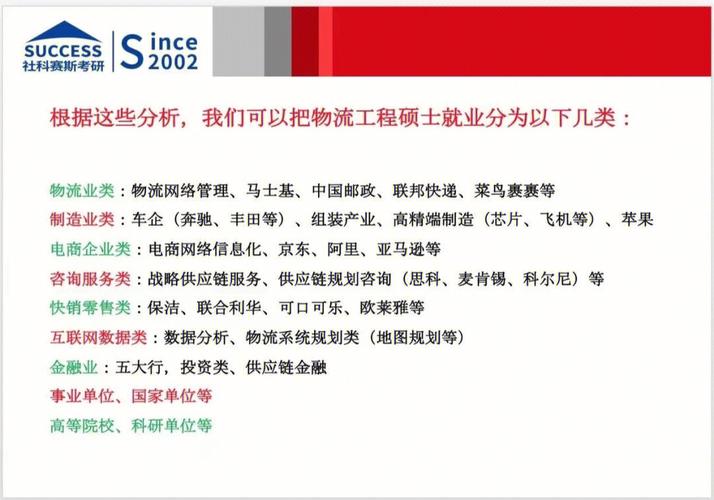 SUCCESS
社科赛斯考研
Since 2002

根据这些分析，我们可以把物流工程硕士就业分为以下几类：

物流业类：物流网络管理、马士基、中国邮政、联邦快递、菜鸟裹裹等
制造业类：车企（奔驰、丰田等）、组装产业、高精端制造（芯片、飞机等）、苹果
电商企业类：电商网络信息化、京东、阿里、亚马逊等
咨询服务类：战略供应链服务、供应链规划咨询（思科、麦肯锡、科尔尼）等
快销零售类：保洁、联合利华、可口可乐、欧莱雅等
互联网数据类：数据分析、物流系统规划类（地图规划等）
金融业：五大行，投资类、供应链金融
事业单位、国家单位等
高等院校、科研单位等